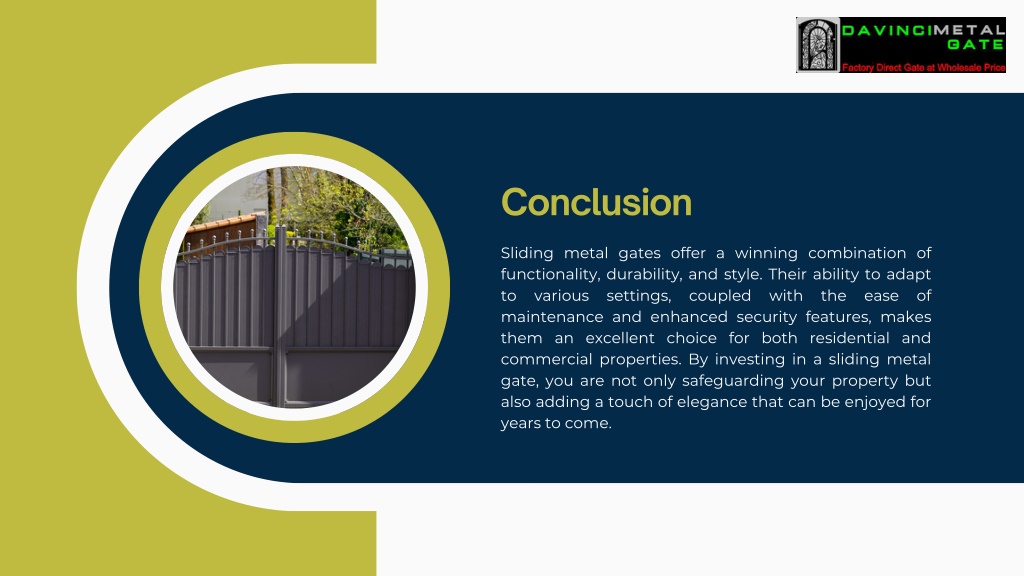 DAVINCIMETAL GATE
Factory Direct Gate at Wholesale Price

Conclusion

Sliding metal gates offer a winning combination of functionality, durability, and style. Their ability to adapt to various settings, coupled with the ease of maintenance and enhanced security features, makes them an excellent choice for both residential and commercial properties. By investing in a sliding metal gate, you are not only safeguarding your property but also adding a touch of elegance that can be enjoyed for years to come.